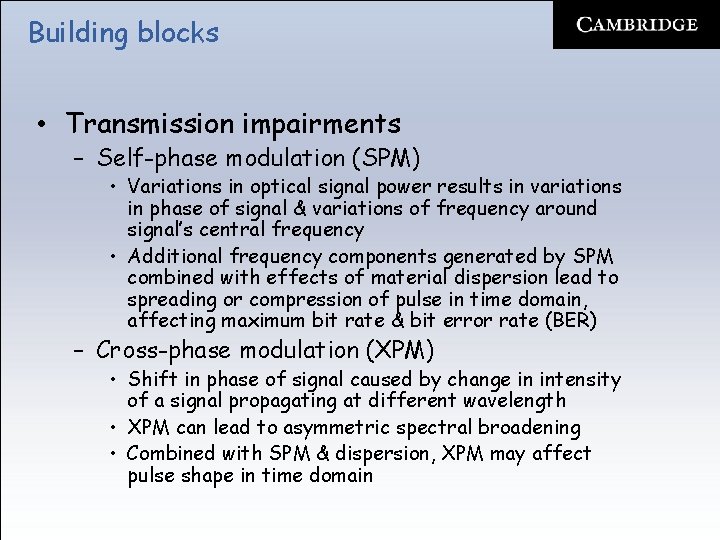 Building blocks

CAMBRIDGE

• Transmission impairments
– Self-phase modulation (SPM)
• Variations in optical signal power results in variations in phase of signal & variations of frequency around signal's central frequency
• Additional frequency components generated by SPM combined with effects of material dispersion lead to spreading or compression of pulse in time domain, affecting maximum bit rate & bit error rate (BER)
– Cross-phase modulation (XPM)
• Shift in phase of signal caused by change in intensity of a signal propagating at different wavelength
• XPM can lead to asymmetric spectral broadening
• Combined with SPM & dispersion, XPM may affect pulse shape in time domain